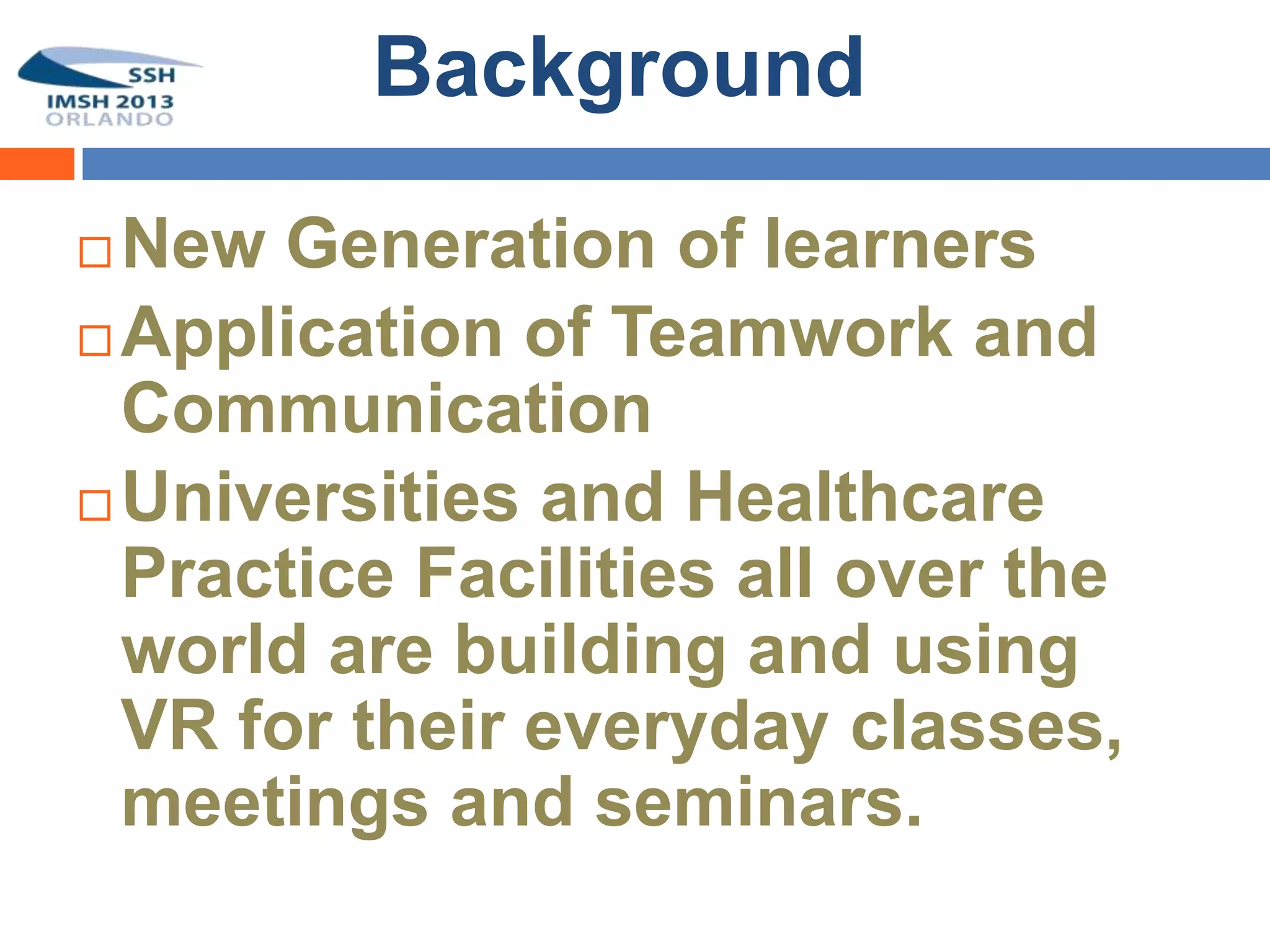 SSH
IMSH 2013
ORLANDO

Background

□ New Generation of learners
□ Application of Teamwork and Communication
□ Universities and Healthcare Practice Facilities all over the world are building and using VR for their everyday classes, meetings and seminars.